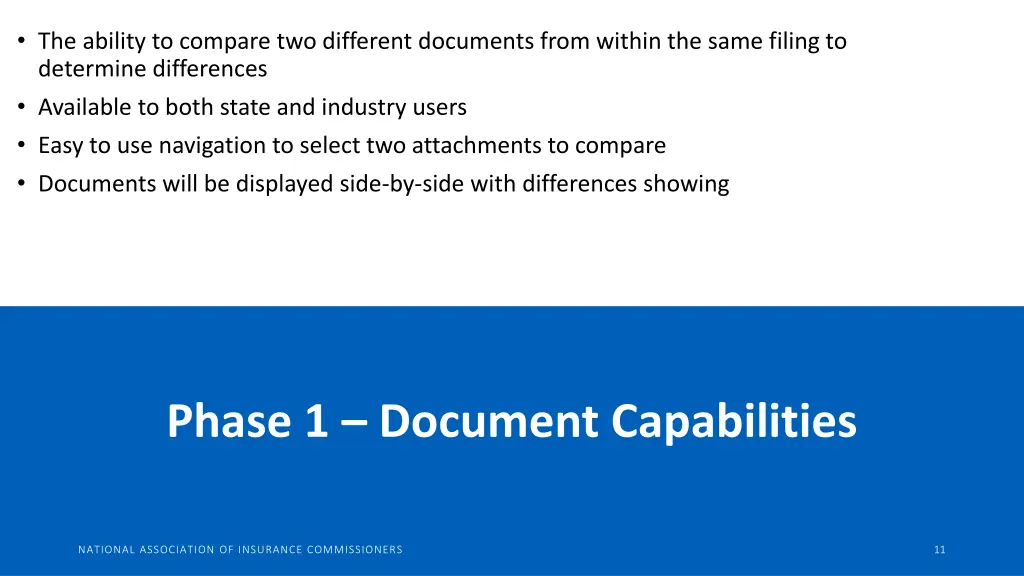 • The ability to compare two different documents from within the same filing to determine differences
• Available to both state and industry users
• Easy to use navigation to select two attachments to compare
• Documents will be displayed side-by-side with differences showing

Phase 1 – Document Capabilities

NATIONAL ASSOCIATION OF INSURANCE COMMISSIONERS

11